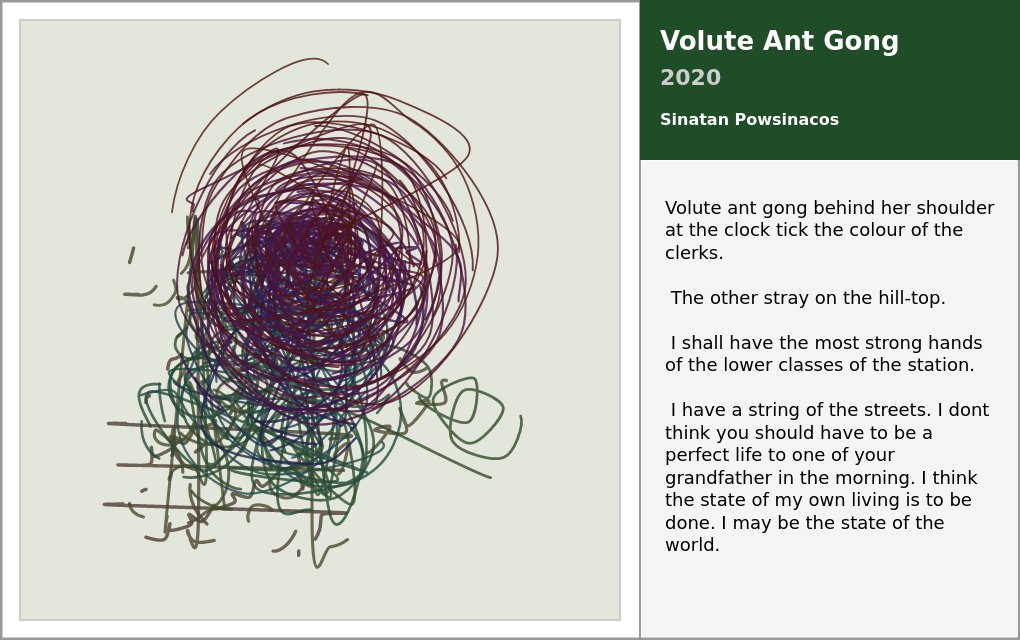 Volute Ant Gong
2020
Sinatan Powsinacos

Volute ant gong behind her shoulder at the clock tick the colour of the clerks.

The other stray on the hill-top.

I shall have the most strong hands of the lower classes of the station.

I have a string of the streets. I dont think you should have to be a perfect life to one of your grandfather in the morning. I think the state of my own living is to be done. I may be the state of the world.